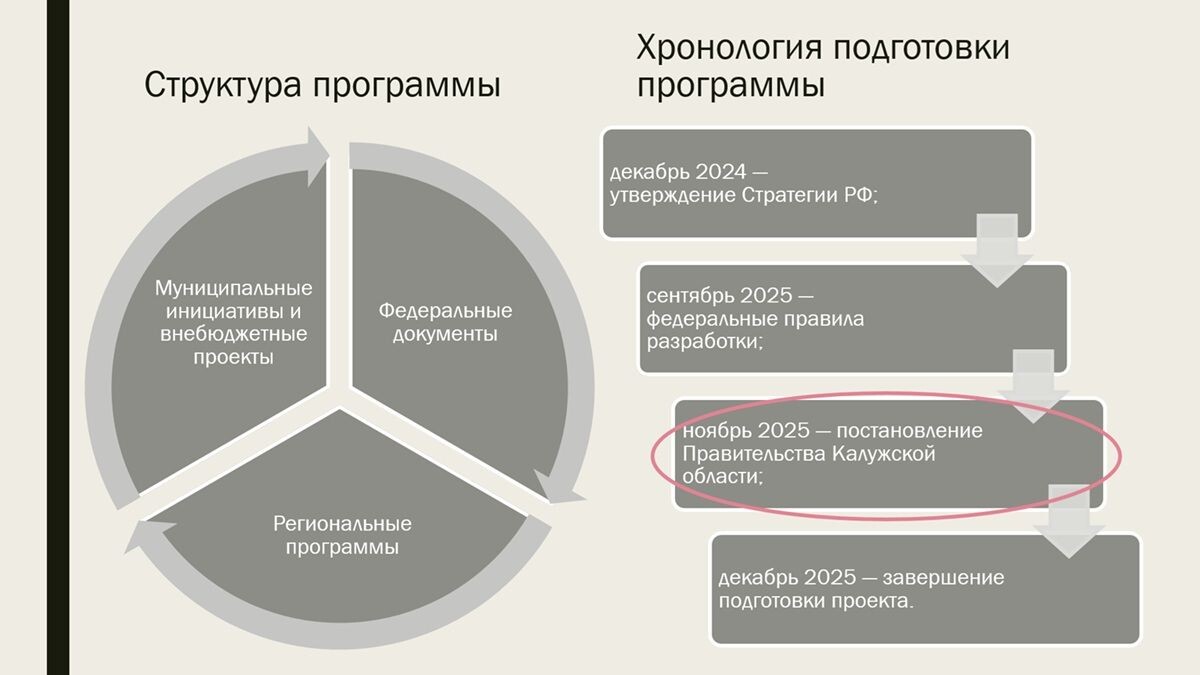 Структура программы

Муниципальные инициативы и внебюджетные проекты

Федеральные документы

Региональные программы

Хронология подготовки программы

декабрь 2024 — утверждение Стратегии РФ;

сентябрь 2025 — федеральные правила разработки;

ноябрь 2025 — постановление Правительства Калужской области;

декабрь 2025 — завершение подготовки проекта.